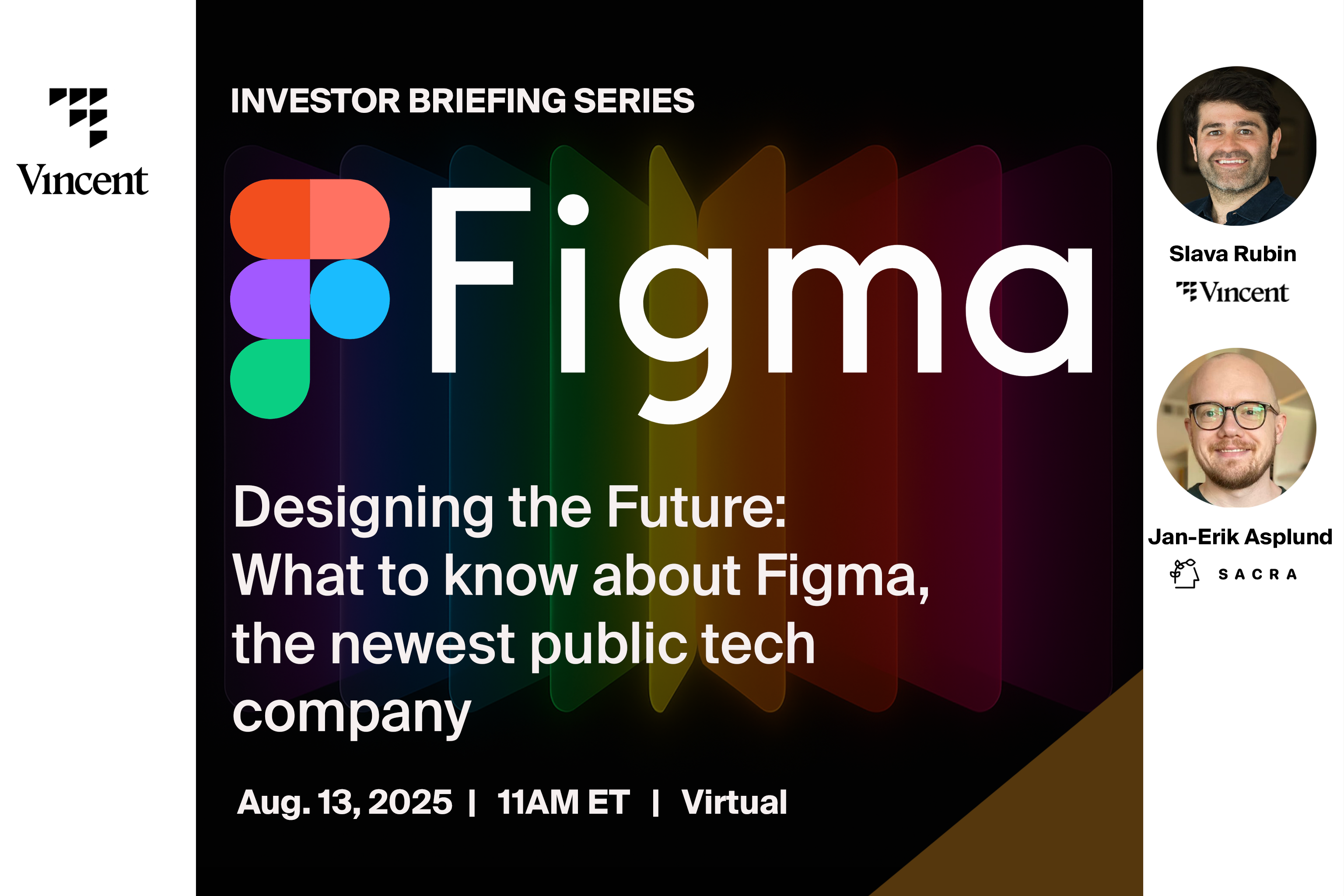 Vincent

INVESTOR BRIEFING SERIES

Figma

Designing the Future: What to know about Figma, the newest public tech company

Aug. 13, 2025 | 11AM ET | Virtual

Slava Rubin
Vincent

Jan-Erik Asplund
SACRA